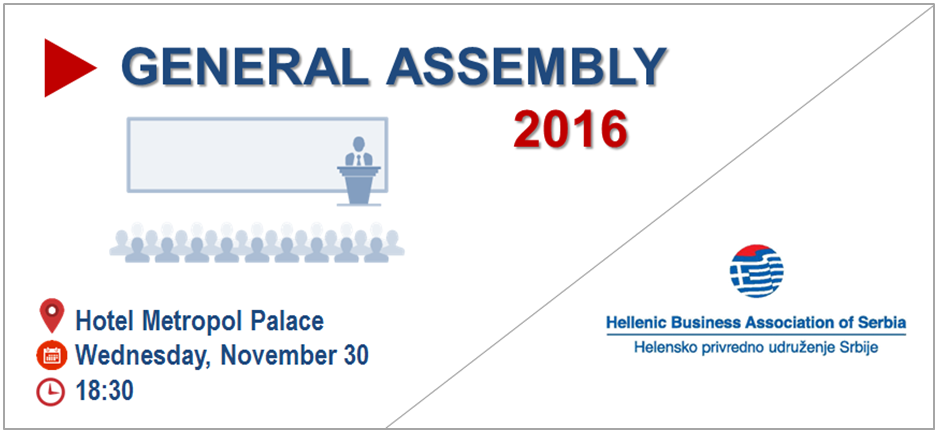 GENERAL ASSEMBLY
2016

Hotel Metropol Palace
Wednesday, November 30
18:30

Hellenic Business Association of Serbia
Helensko privredno udruženje Srbije